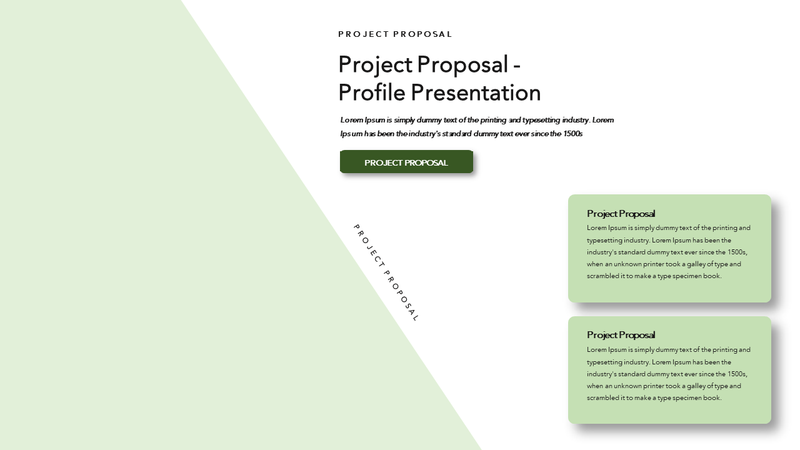 PROJECT PROPOSAL

Project Proposal - Profile Presentation

Lorem Ipsum is simply dummy text of the printing and typesetting industry. Lorem Ipsum has been the industry's standard dummy text ever since the 1500s

PROJECT PROPOSAL

PROJECT PROPOSAL

Project Proposal
Lorem Ipsum is simply dummy text of the printing and typesetting industry. Lorem Ipsum has been the industry's standard dummy text ever since the 1500s, when an unknown printer took a galley of type and scrambled it to make a type specimen book.

Project Proposal
Lorem Ipsum is simply dummy text of the printing and typesetting industry. Lorem Ipsum has been the industry's standard dummy text ever since the 1500s, when an unknown printer took a galley of type and scrambled it to make a type specimen book.